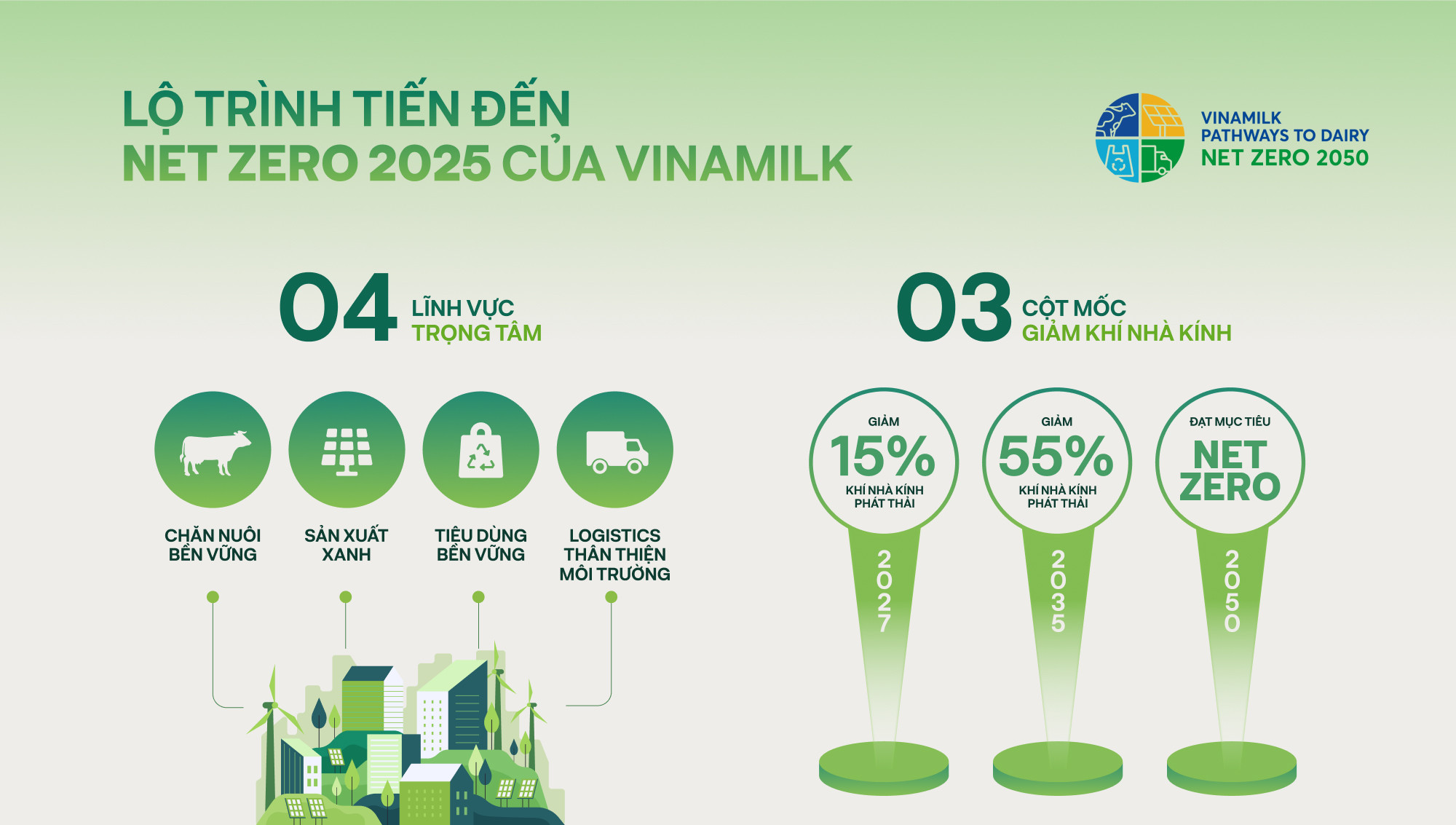 LỘ TRÌNH TIẾN ĐẾN
NET ZERO 2025 CỦA VINAMILK

VINAMILK
PATHWAYS TO DAIRY
NET ZERO 2050

04 LĨNH VỰC
TRỌNG TÂM

CHĂN NUÔI BỀN VỮNG

SẢN XUẤT XANH

TIÊU DÙNG BỀN VỮNG

LOGISTICS THÂN THIỆN MÔI TRƯỜNG

03 CỘT MỐC
GIẢM KHÍ NHÀ KÍNH

GIẢM
15%
KHÍ NHÀ KÍNH PHÁT THẢI
2027

GIẢM
55%
KHÍ NHÀ KÍNH PHÁT THẢI
2035

ĐẠT MỤC TIÊU
NET ZERO
2050